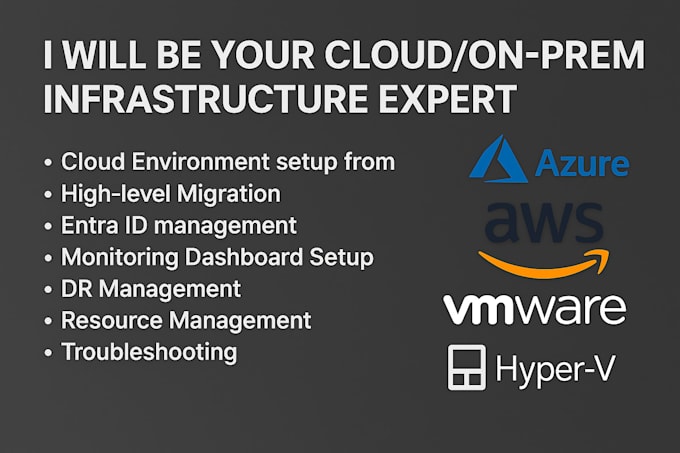 I WILL BE YOUR CLOUD/ON-PREM INFRASTRUCTURE EXPERT

• Cloud Environment setup from
• High-level Migration
• Entra ID management
• Monitoring Dashboard Setup
• DR Management
• Resource Management
• Troubleshooting

Azure
aws
vmware
Hyper-V